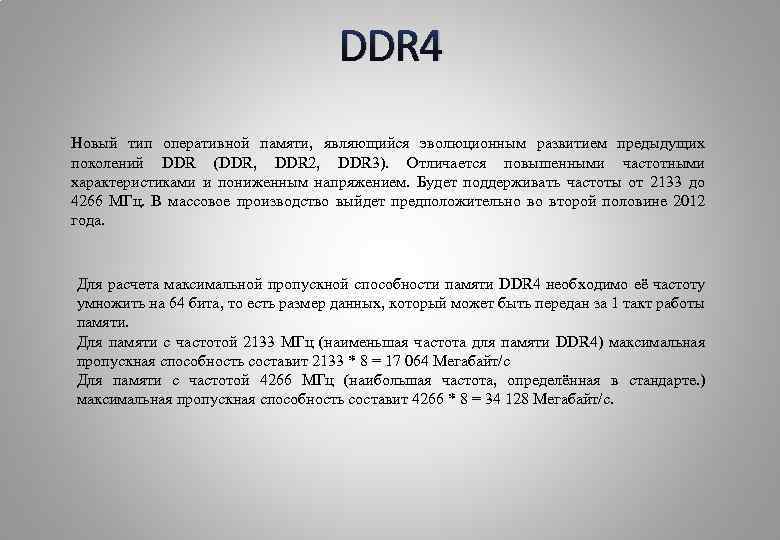 DDR4

Новый тип оперативной памяти, являющийся эволюционным развитием предыдущих поколений DDR (DDR, DDR2, DDR3). Отличается повышенными частотными характеристиками и пониженным напряжением. Будет поддерживать частоты от 2133 до 4266 МГц. В массовое производство выйдет предположительно во второй половине 2012 года.

Для расчета максимальной пропускной способности памяти DDR4 необходимо её частоту умножить на 64 бита, то есть размер данных, который может быть передан за 1 такт работы памяти.
Для памяти с частотой 2133 МГц (наименьшая частота для памяти DDR4) максимальная пропускная способность составит 2133 * 8 = 17 064 Мегабайт/с
Для памяти с частотой 4266 МГц (наибольшая частота, определённая в стандарте.) максимальная пропускная способность составит 4266 * 8 = 34 128 Мегабайт/с.